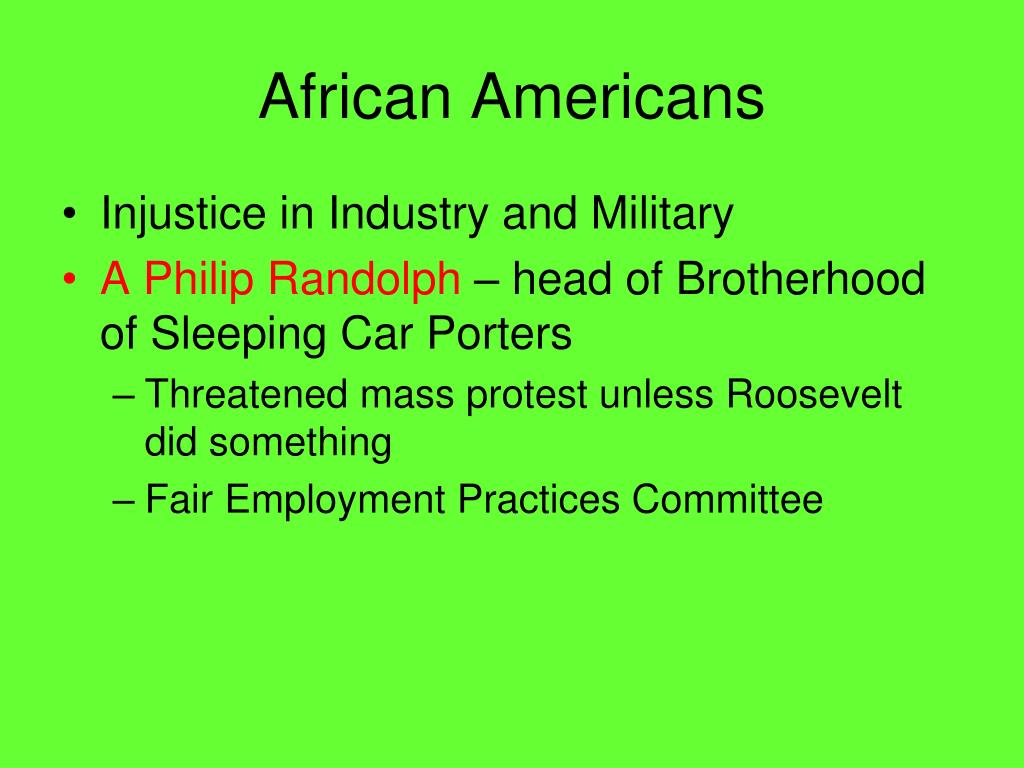 African Americans

• Injustice in Industry and Military
• A Philip Randolph – head of Brotherhood of Sleeping Car Porters
– Threatened mass protest unless Roosevelt did something
– Fair Employment Practices Committee